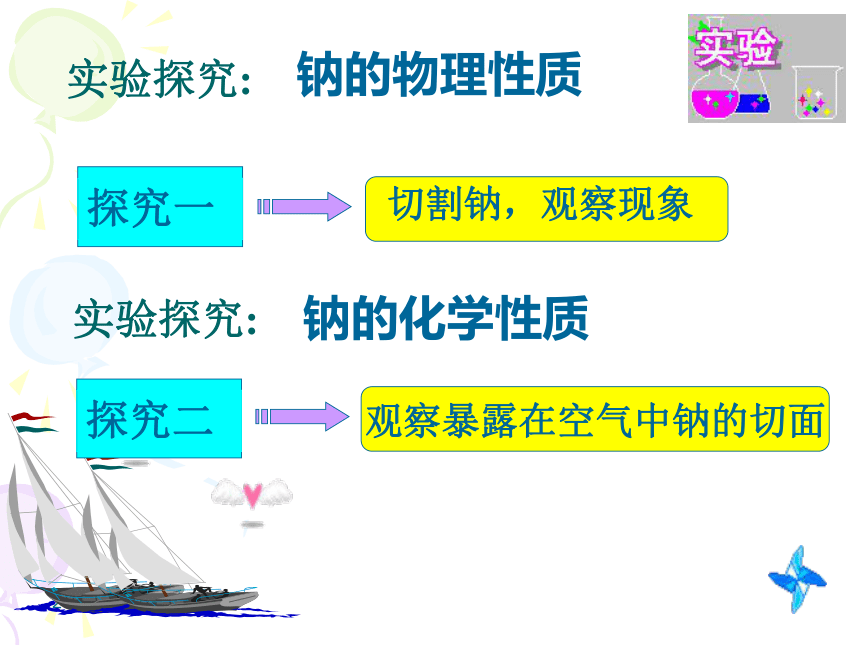 实验探究：　钠的物理性质

实验

探究一

切割钠，观察现象

实验探究：　钠的化学性质

探究二

观察暴露在空气中钠的切面